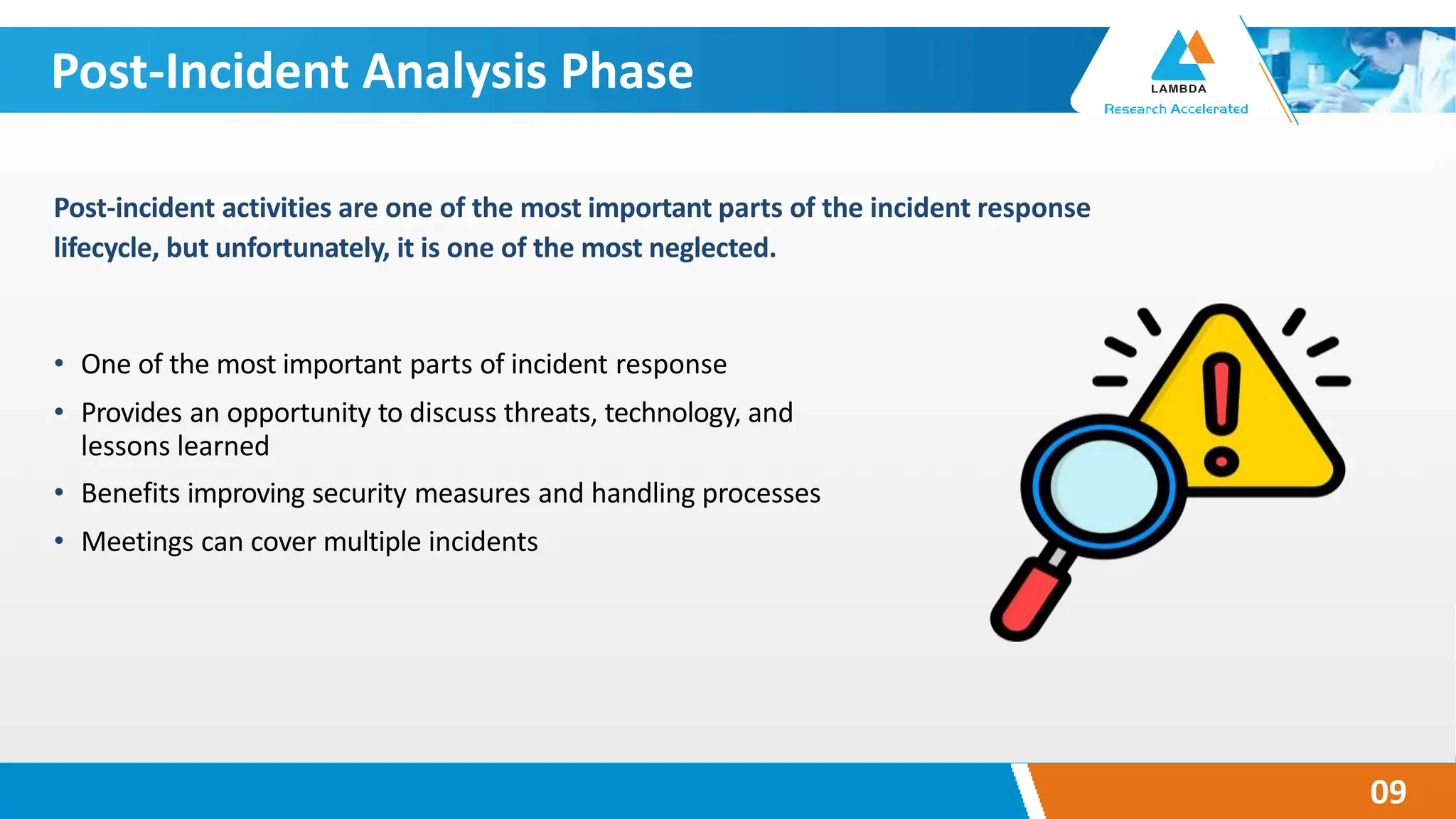 Post-Incident Analysis Phase

LAMBDA
Research Accelerated

Post-incident activities are one of the most important parts of the incident response lifecycle, but unfortunately, it is one of the most neglected.

• One of the most important parts of incident response
• Provides an opportunity to discuss threats, technology, and lessons learned
• Benefits improving security measures and handling processes
• Meetings can cover multiple incidents

09